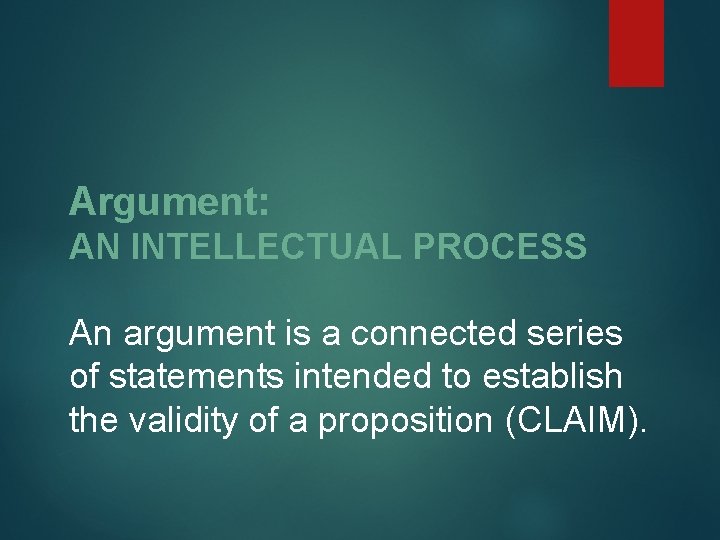 Argument:
AN INTELLECTUAL PROCESS

An argument is a connected series of statements intended to establish the validity of a proposition (CLAIM).